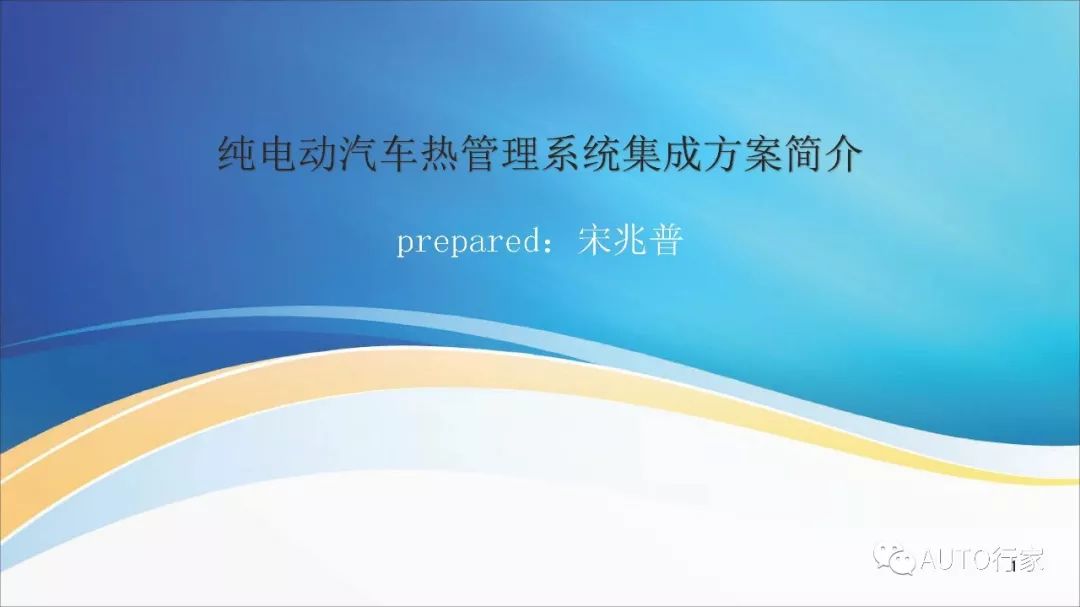 纯电动汽车热管理系统集成方案简介

prepared：宋兆普

AUTO行家

1